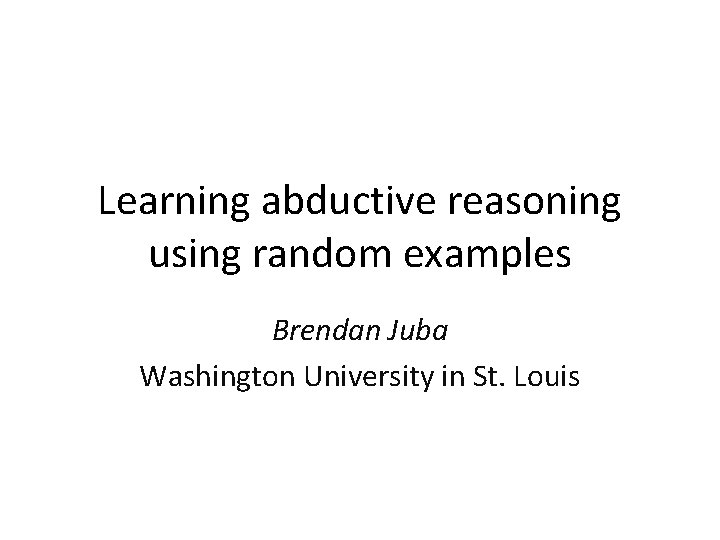 Learning abductive reasoning using random examples

Brendan Juba

Washington University in St. Louis